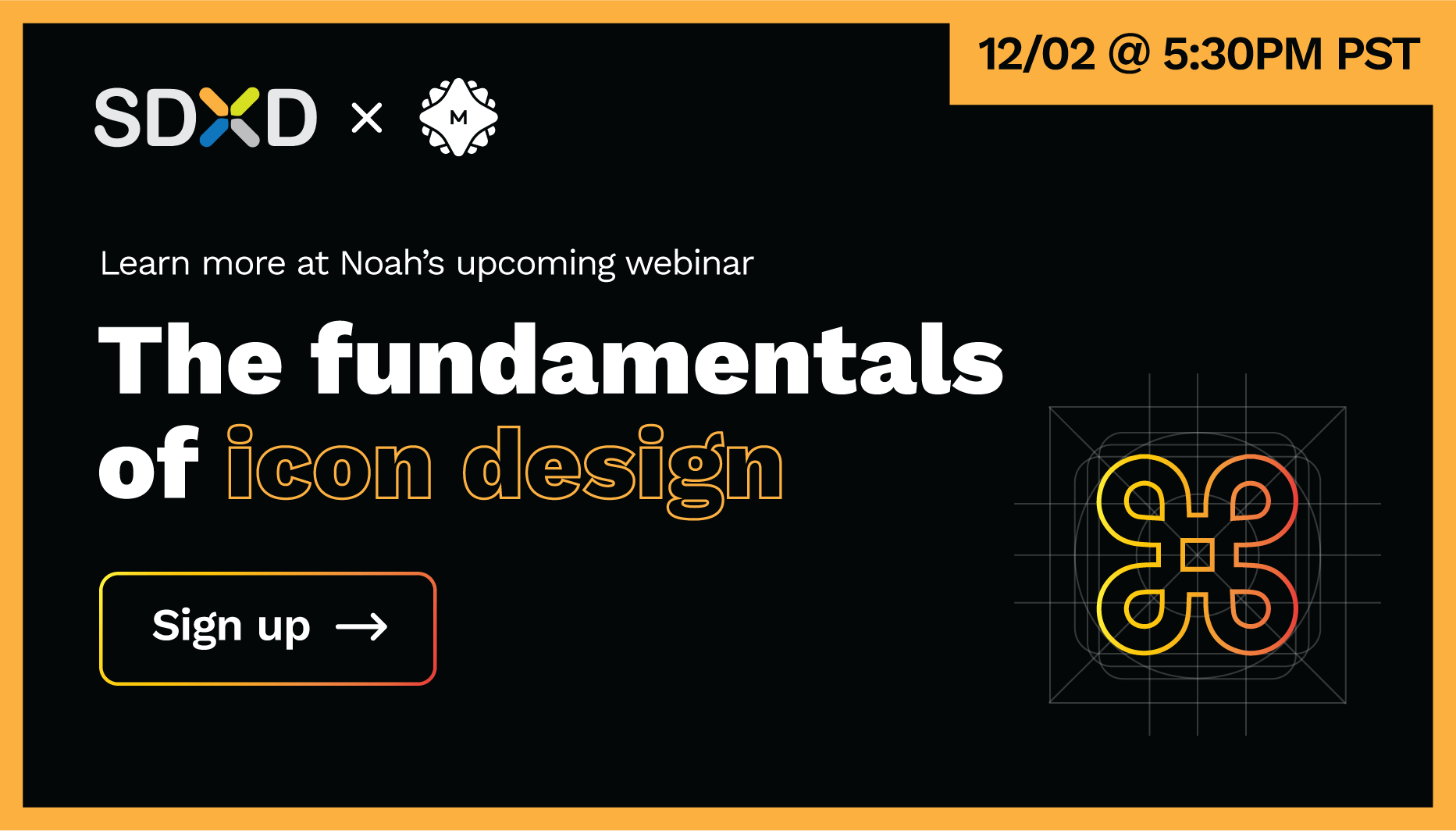 12/02 @ 5:30PM PST

SDXD × M

Learn more at Noah's upcoming webinar

The fundamentals of icon design

Sign up →